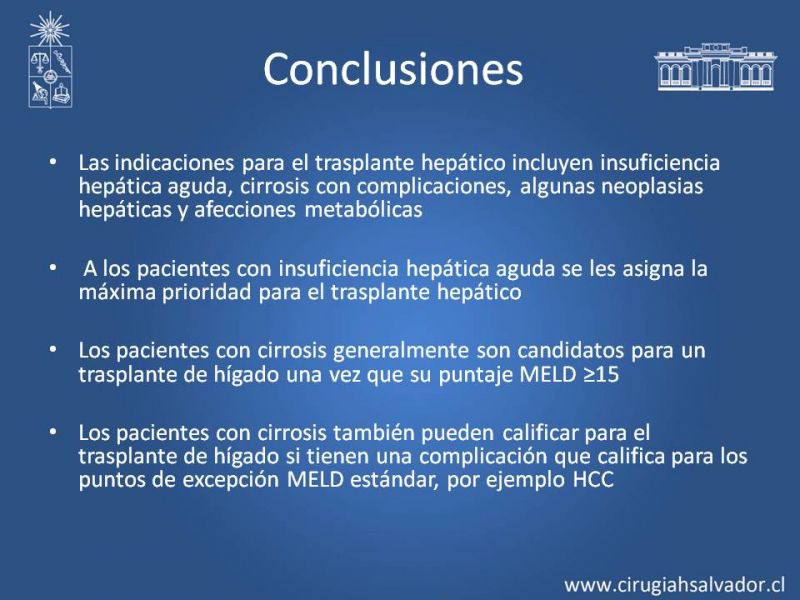 Conclusiones

• Las indicaciones para el trasplante hepático incluyen insuficiencia hepática aguda, cirrosis con complicaciones, algunas neoplasias hepáticas y afecciones metabólicas

• A los pacientes con insuficiencia hepática aguda se les asigna la máxima prioridad para el trasplante hepático

• Los pacientes con cirrosis generalmente son candidatos para un trasplante de hígado una vez que su puntaje MELD ≥15

• Los pacientes con cirrosis también pueden calificar para el trasplante de hígado si tienen una complicación que califica para los puntos de excepción MELD estándar, por ejemplo HCC

www.cirugiahsalvador.cl